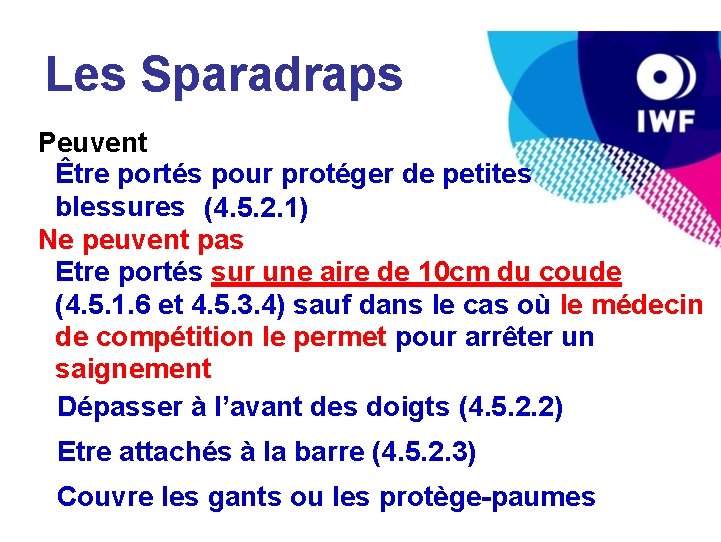 Les Sparadraps

IWF

Peuvent

Être portés pour protéger de petites blessures (4.5.2.1)

Ne peuvent pas

Etre portés sur une aire de 10cm du coude (4.5.1.6 et 4.5.3.4) sauf dans le cas où le médecin de compétition le permet pour arrêter un saignement

Dépasser à l'avant des doigts (4.5.2.2)

Etre attachés à la barre (4.5.2.3)

Couvre les gants ou les protège-paumes